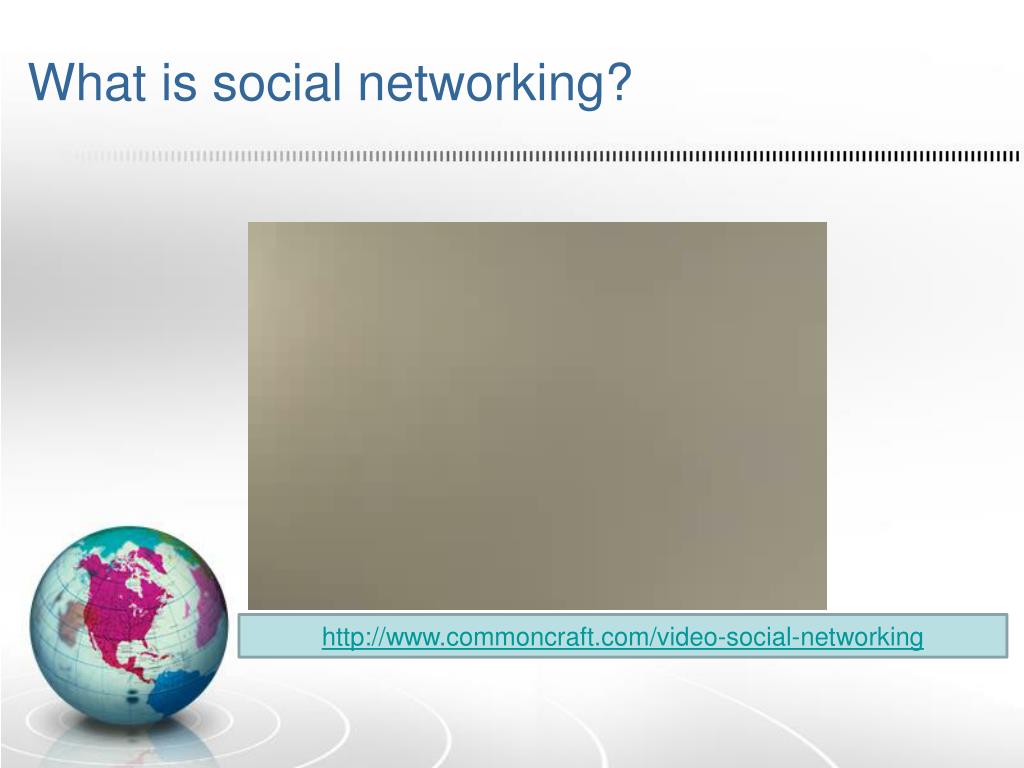 What is social networking?

http://www.commoncraft.com/video-social-networking